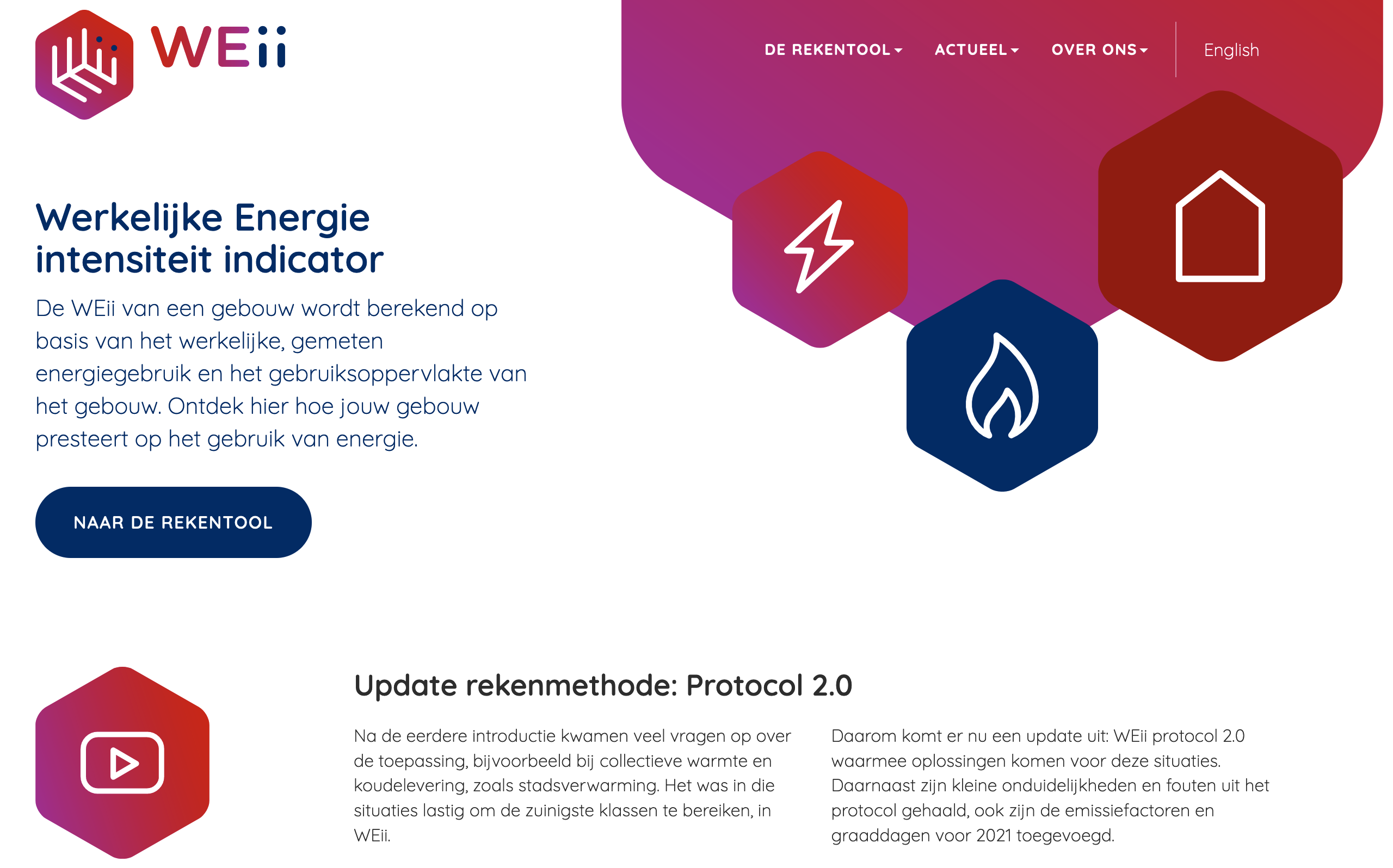 WEii

DE REKENTOOL ACTUEEL OVER ONS English

Werkelijke Energie intensiteit indicator

De WEii van een gebouw wordt berekend op basis van het werkelijke, gemeten energiegebruik en het gebruiksoppervlakte van het gebouw. Ontdek hier hoe jouw gebouw presteert op het gebruik van energie.

NAAR DE REKENTOOL

Update rekenmethode: Protocol 2.0

Na de eerdere introductie kwamen veel vragen op over de toepassing, bijvoorbeeld bij collectieve warmte en koudelevering, zoals stadsverwarming. Het was in die situaties lastig om de zuinigste klassen te bereiken, in WEii.

Daarom komt er nu een update uit: WEii protocol 2.0 waarmee oplossingen komen voor deze situaties. Daarnaast zijn kleine onduidelijkheden en fouten uit het protocol gehaald, ook zijn de emissiefactoren en graaddagen voor 2021 toegevoegd.